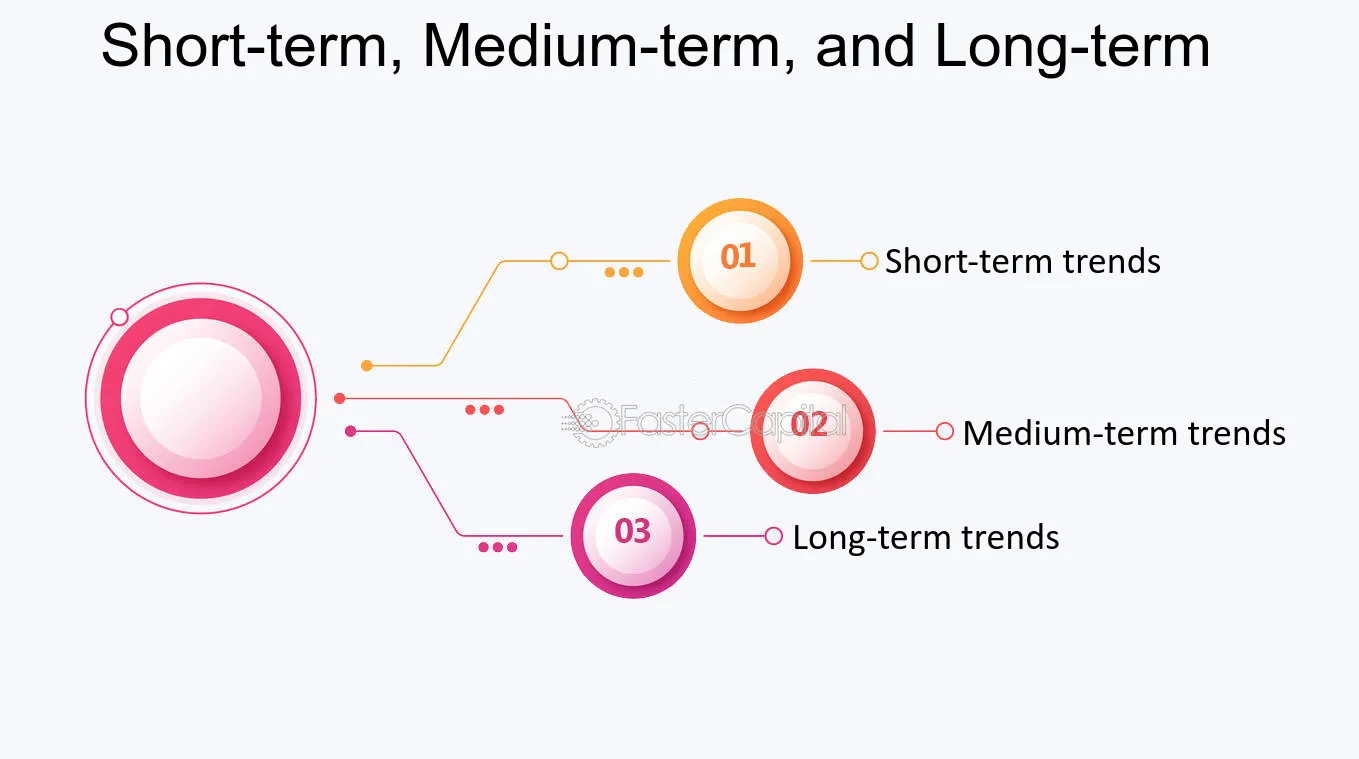 Short-term, Medium-term, and Long-term

01 Short-term trends

FasterCapital

02 Medium-term trends

03 Long-term trends